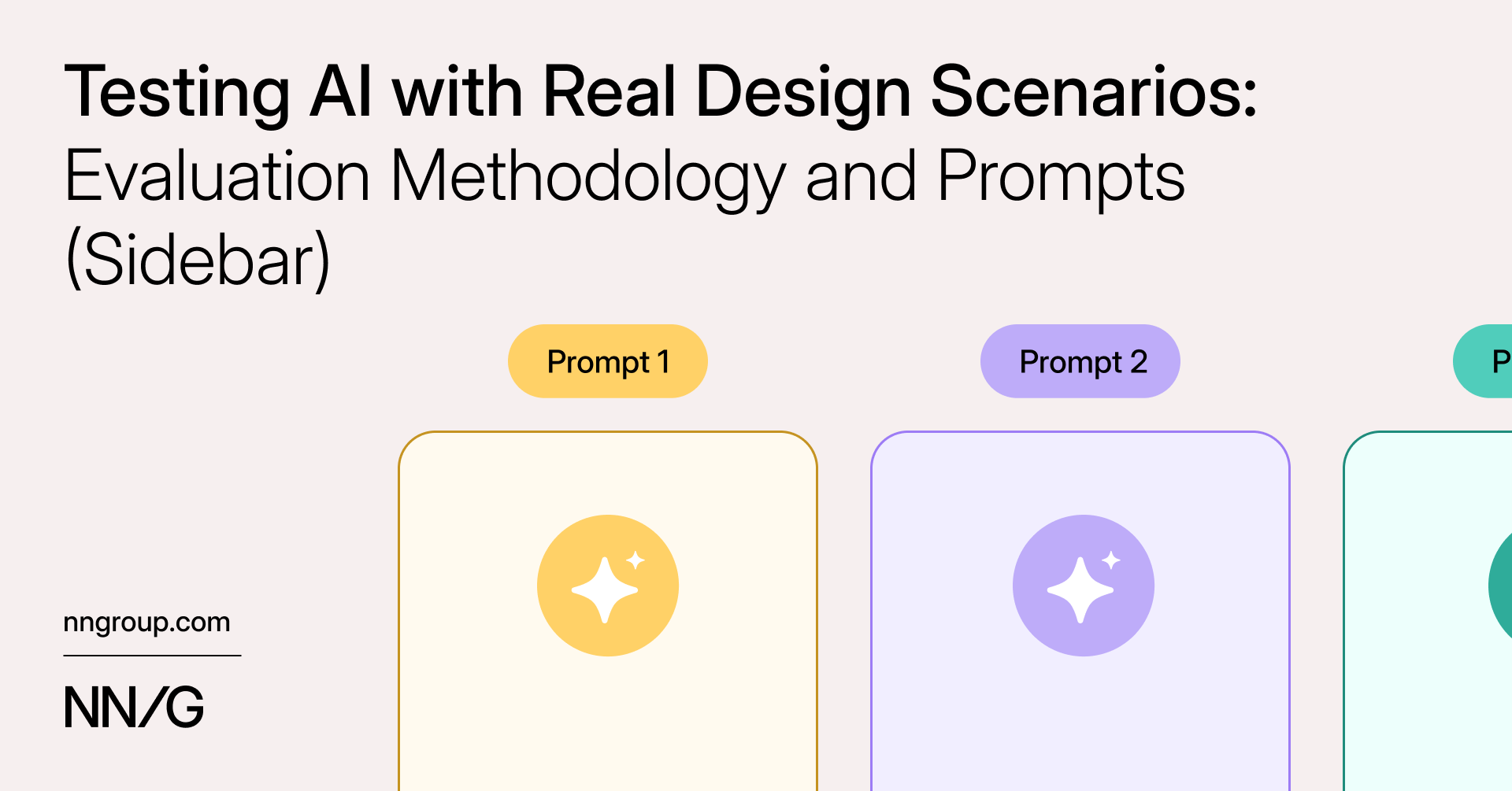 Testing AI with Real Design Scenarios:
Evaluation Methodology and Prompts (Sidebar)

Prompt 1

Prompt 2

P

nngroup.com

NN/G